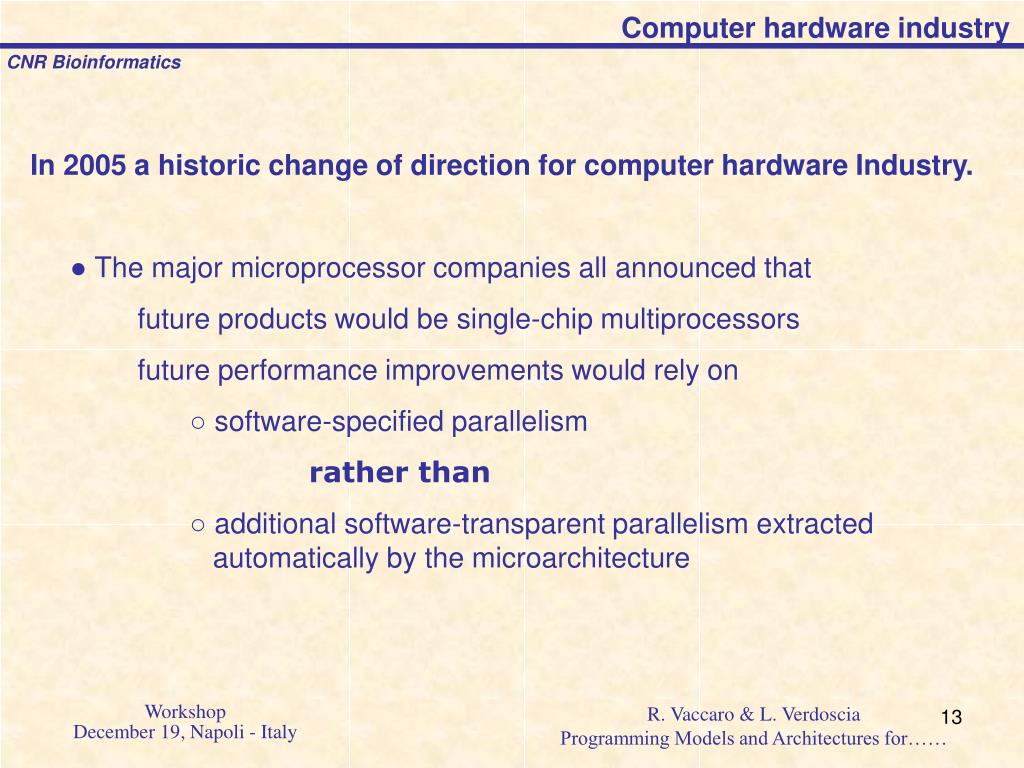 Computer hardware industry

CNR Bioinformatics

In 2005 a historic change of direction for computer hardware Industry.

● The major microprocessor companies all announced that

future products would be single-chip multiprocessors

future performance improvements would rely on

○ software-specified parallelism

rather than

○ additional software-transparent parallelism extracted automatically by the microarchitecture

Workshop
December 19, Napoli - Italy

R. Vaccaro & L. Verdoscia
Programming Models and Architectures for……

13